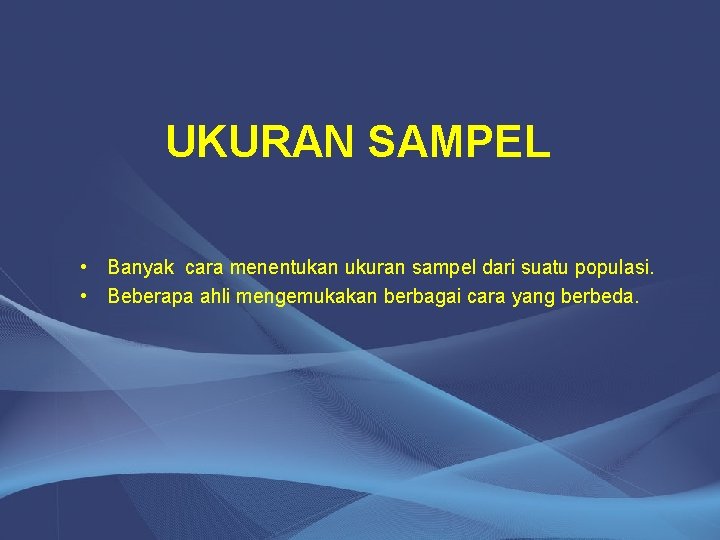 UKURAN SAMPEL

• Banyak cara menentukan ukuran sampel dari suatu populasi.
• Beberapa ahli mengemukakan berbagai cara yang berbeda.